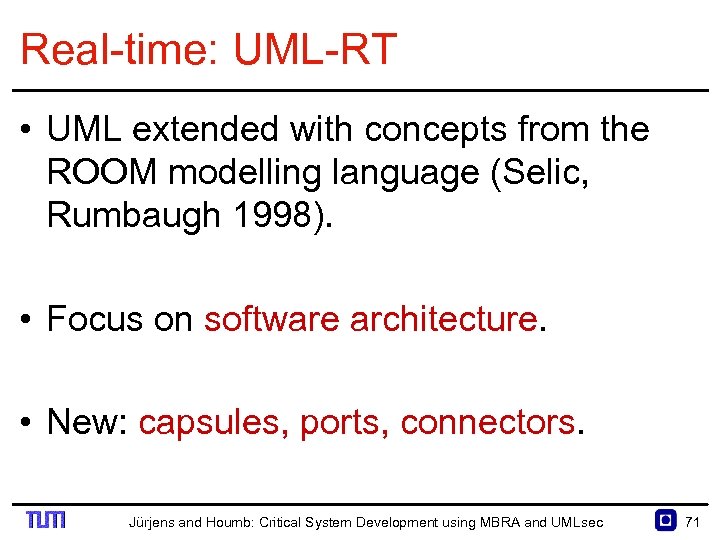 Real-time: UML-RT

• UML extended with concepts from the ROOM modelling language (Selic, Rumbaugh 1998).

• Focus on software architecture.

• New: capsules, ports, connectors.

TUM

Jürjens and Houmb: Critical System Development using MBRA and UMLsec

71